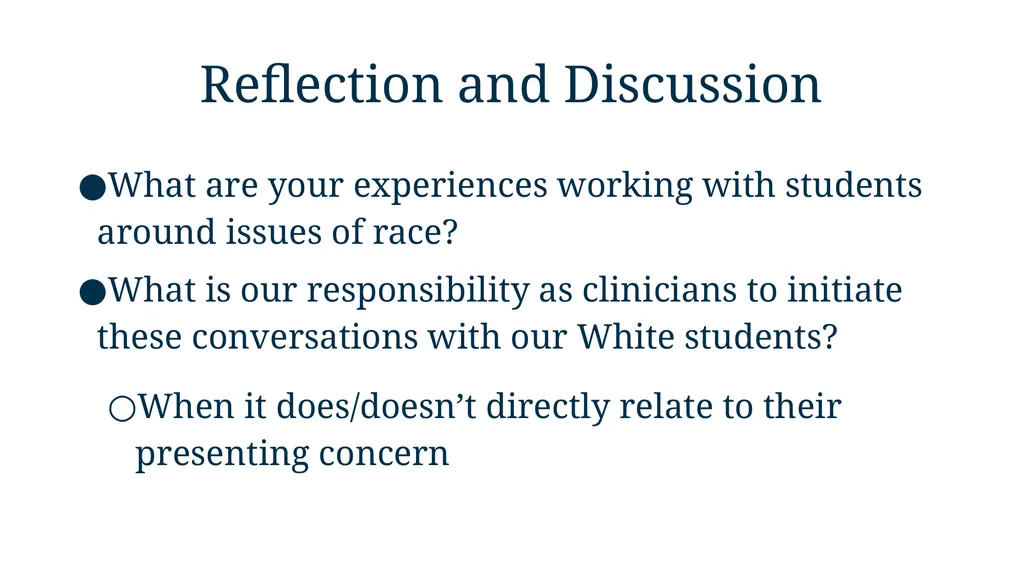 Reflection and Discussion

●What are your experiences working with students around issues of race?

●What is our responsibility as clinicians to initiate these conversations with our White students?

○When it does/doesn’t directly relate to their presenting concern